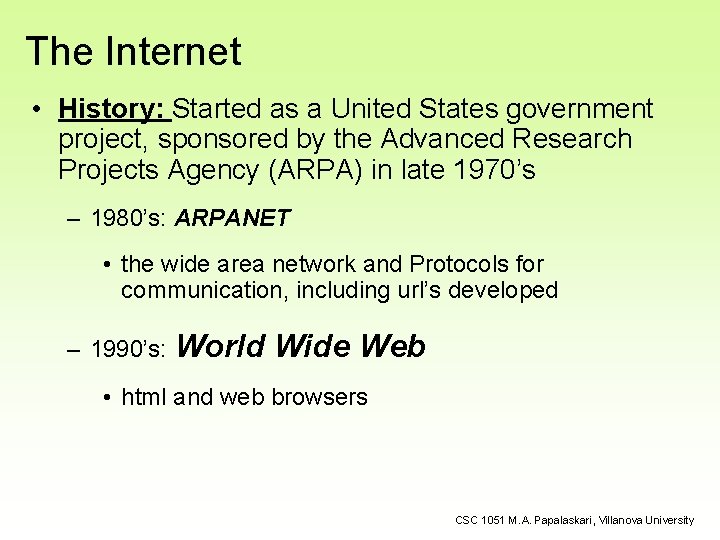 The Internet

• History: Started as a United States government project, sponsored by the Advanced Research Projects Agency (ARPA) in late 1970's

– 1980's: ARPANET

• the wide area network and Protocols for communication, including url's developed

– 1990's: World Wide Web

• html and web browsers

CSC 1051 M.A. Papalaskari, Villanova University